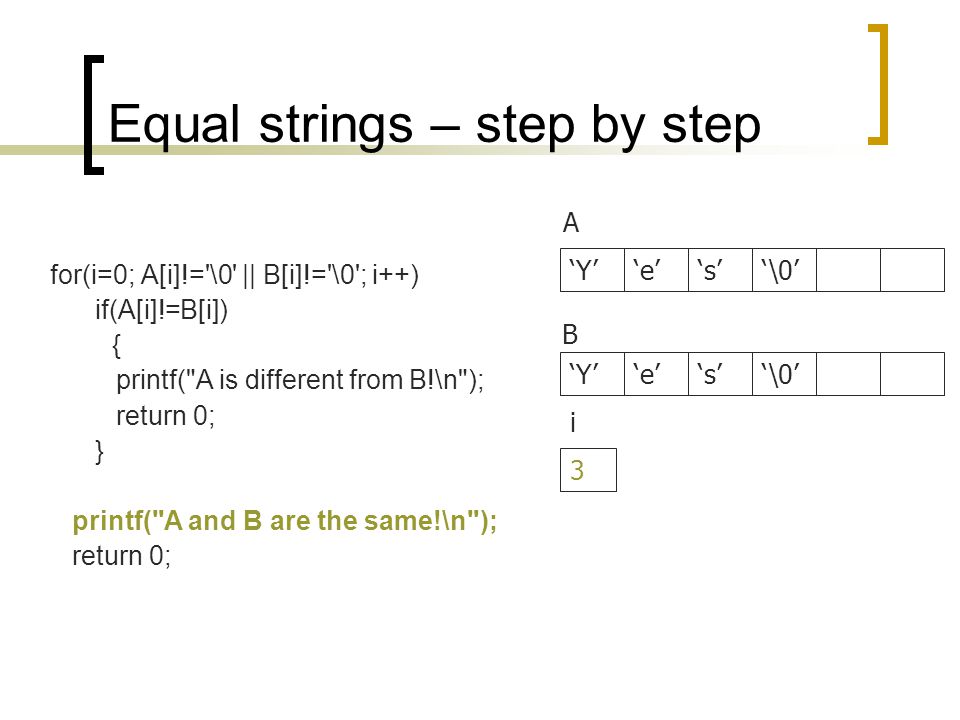 Equal strings – step by step

for(i=0; A[i]!='\0' || B[i]!='\0'; i++)
if(A[i]!=B[i])
{
printf("A is different from B!\n");
return 0;
}

printf("A and B are the same!\n");
return 0;

A

| ‘Y’ | ‘e’ | ‘s’ | ‘\0’ | | |
|---|---|---|---|---|---|

B

| ‘Y’ | ‘e’ | ‘s’ | ‘\0’ | | |
|---|---|---|---|---|---|

i

3